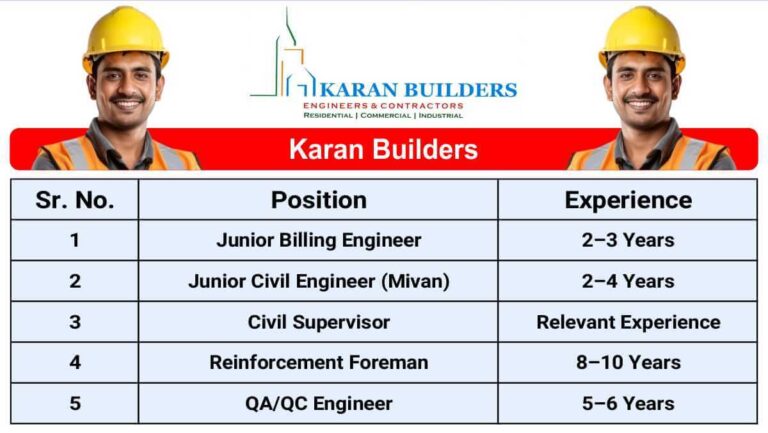 KARAN BUILDERS
ENGINEERS & CONTRACTORS
RESIDENTIAL | COMMERCIAL | INDUSTRIAL

Karan Builders

| Sr. No. | Position | Experience |
|---|---|---|
| 1 | Junior Billing Engineer | 2–3 Years |
| 2 | Junior Civil Engineer (Mivan) | 2–4 Years |
| 3 | Civil Supervisor | Relevant Experience |
| 4 | Reinforcement Foreman | 8–10 Years |
| 5 | QA/QC Engineer | 5–6 Years |